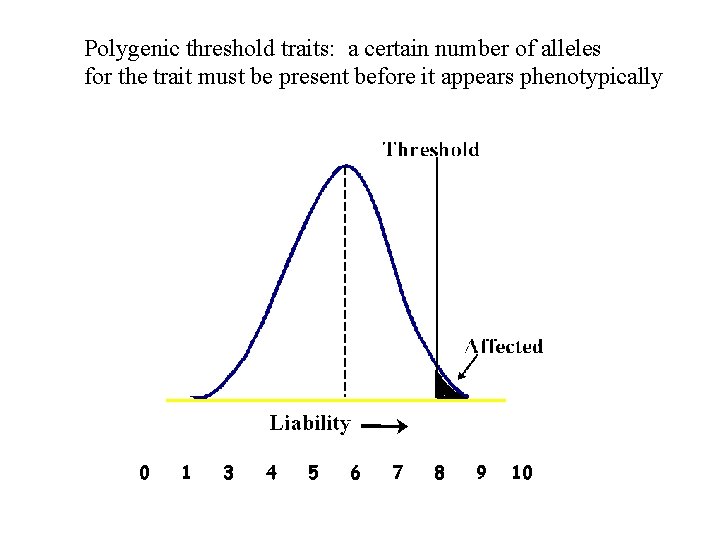 Polygenic threshold traits: a certain number of alleles for the trait must be present before it appears phenotypically

Threshold

Affected

Liability

0 1 3 4 5 6 7 8 9 10